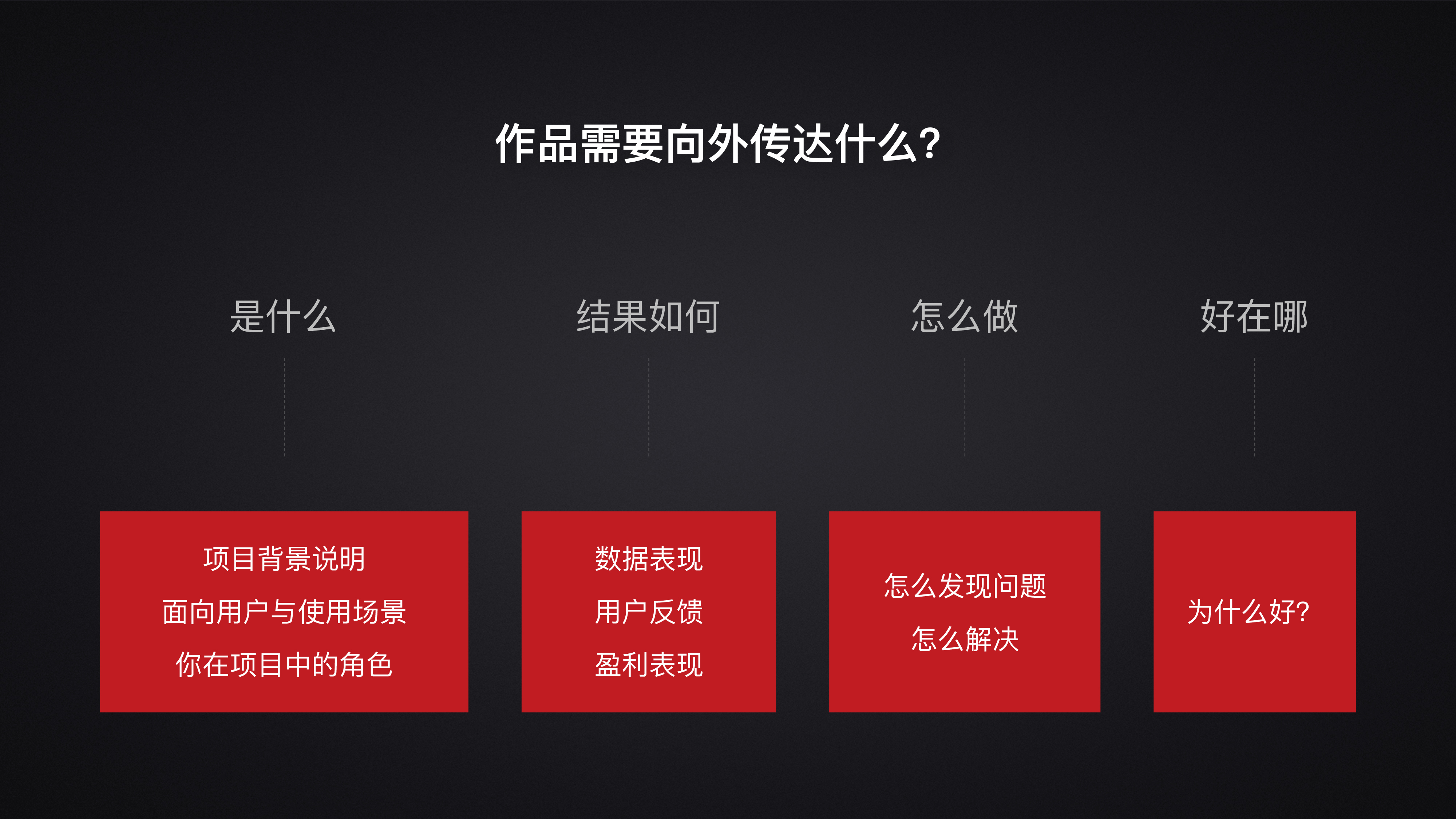 作品需要向外传达什么?

是什么

项目背景说明

面向用户与使用场景

你在项目中的角色

结果如何

数据表现

用户反馈

盈利表现

怎么做

怎么发现问题

怎么解决

好在哪

为什么好?